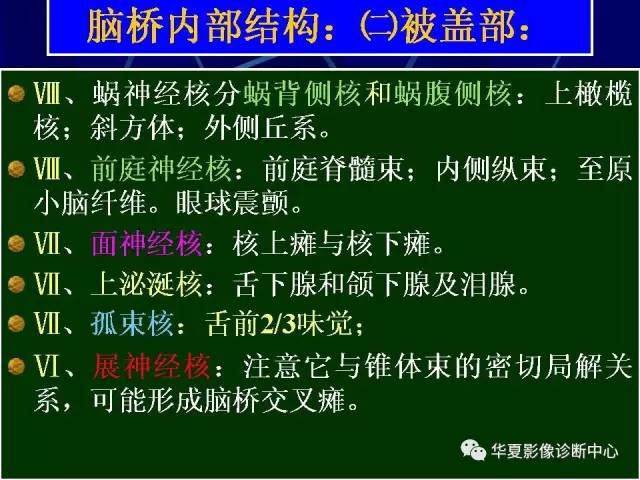 脑桥内部结构：㈡被盖部：

Ⅷ、蜗神经核分蜗背侧核和蜗腹侧核：上橄榄核；斜方体；外侧丘系。

Ⅷ、前庭神经核：前庭脊髓束；内侧纵束；至原小脑纤维。眼球震颤。

Ⅶ、面神经核：核上瘫与核下瘫。

Ⅶ、上泌涎核：舌下腺和颌下腺及泪腺。

Ⅶ、孤束核：舌前2/3味觉；

Ⅵ、展神经核：注意它与锥体束的密切局解关系，可能形成脑桥交叉瘫。

华夏影像诊断中心